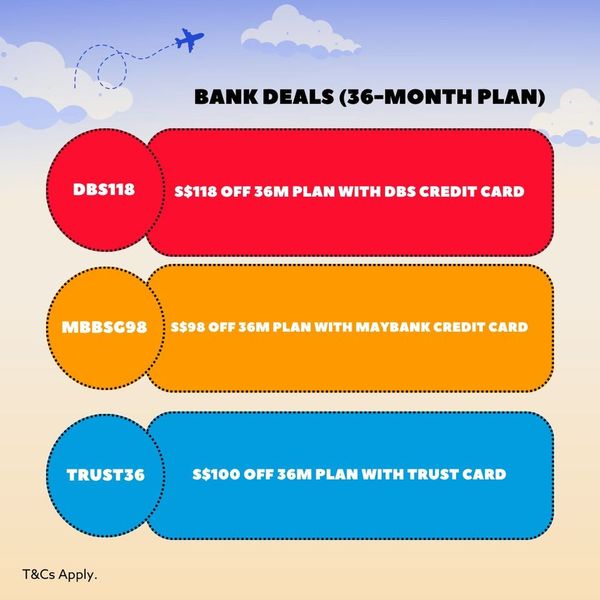 BANK DEALS (36-MONTH PLAN)

DBS118

S$118 OFF 36M PLAN WITH DBS CREDIT CARD

MBBSG98

S$98 OFF 36M PLAN WITH MAYBANK CREDIT CARD

TRUST36

S$100 OFF 36M PLAN WITH TRUST CARD

T&Cs Apply.